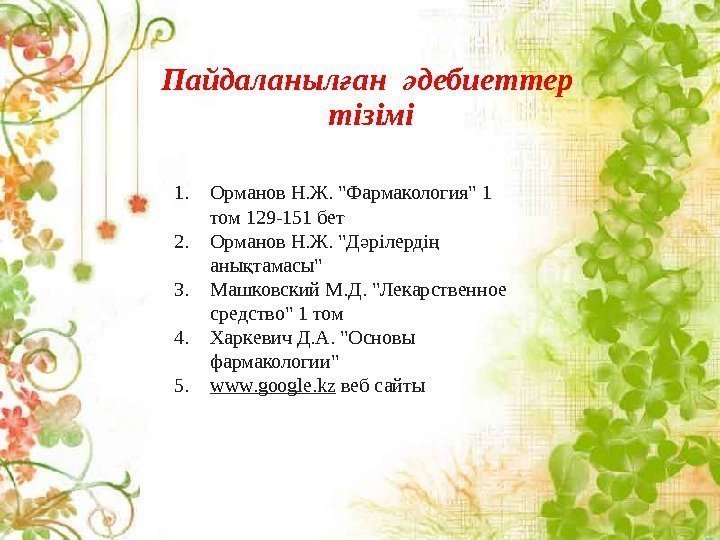 Пайдаланылған әдебиеттер тізімі

1. Орманов Н.Ж. "Фармакология" 1 том 129-151 бет
2. Орманов Н.Ж. "Дәрілердің анықтамасы"
3. Машковский М.Д. "Лекарственное средство" 1 том
4. Харкевич Д.А. "Основы фармакологии"
5. www.google.kz веб сайты